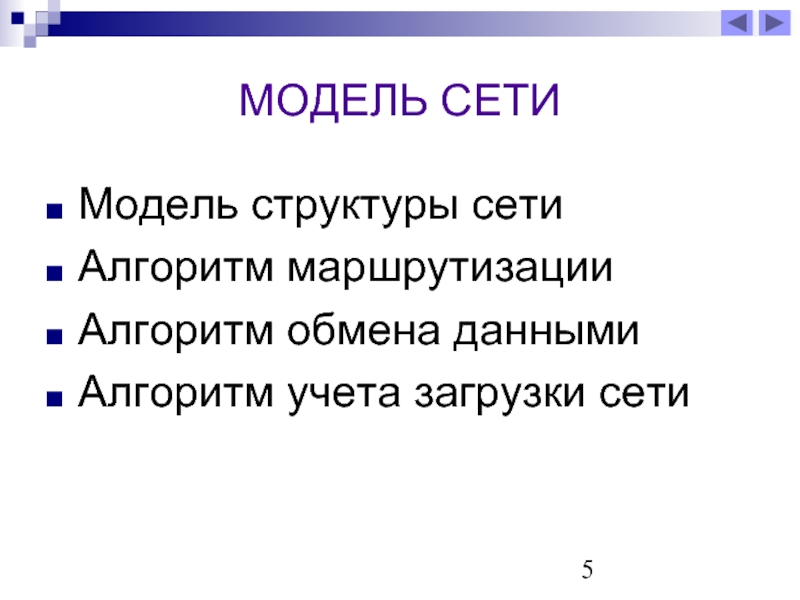 МОДЕЛЬ СЕТИ

■ Модель структуры сети
■ Алгоритм маршрутизации
■ Алгоритм обмена данными
■ Алгоритм учета загрузки сети

5